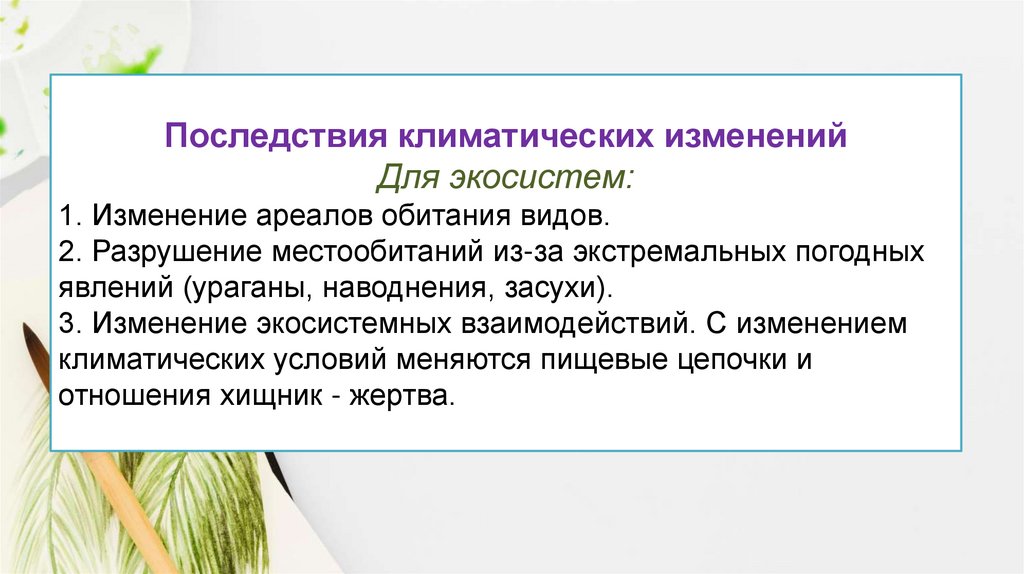 Последствия климатических изменений
Для экосистем:
1. Изменение ареалов обитания видов.
2. Разрушение местообитаний из-за экстремальных погодных явлений (ураганы, наводнения, засухи).
3. Изменение экосистемных взаимодействий. С изменением климатических условий меняются пищевые цепочки и отношения хищник - жертва.